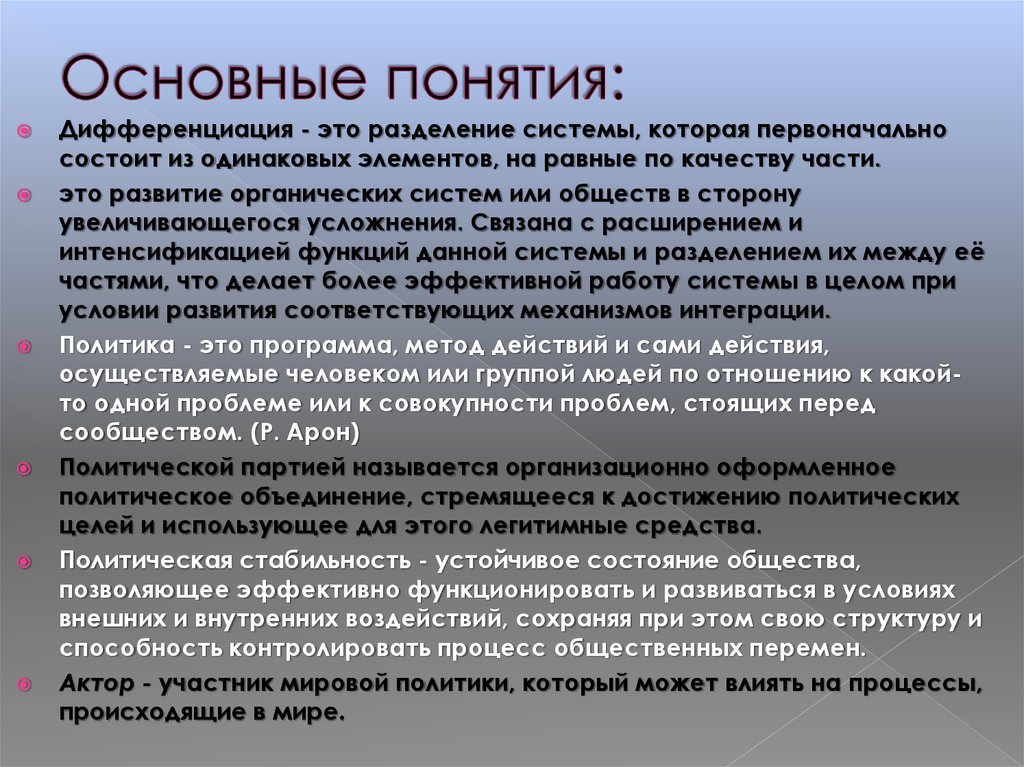 Основные понятия:

Дифференциация - это разделение системы, которая первоначально состоит из одинаковых элементов, на равные по качеству части.

это развитие органических систем или обществ в сторону увеличивающегося усложнения. Связана с расширением и интенсификацией функций данной системы и разделением их между её частями, что делает более эффективной работу системы в целом при условии развития соответствующих механизмов интеграции.

Политика - это программа, метод действий и сами действия, осуществляемые человеком или группой людей по отношению к какой-то одной проблеме или к совокупности проблем, стоящих перед сообществом. (Р. Арон)

Политической партией называется организационно оформленное политическое объединение, стремящееся к достижению политических целей и использующее для этого легитимные средства.

Политическая стабильность - устойчивое состояние общества, позволяющее эффективно функционировать и развиваться в условиях внешних и внутренних воздействий, сохраняя при этом свою структуру и способность контролировать процесс общественных перемен.

Актор - участник мировой политики, который может влиять на процессы, происходящие в мире.